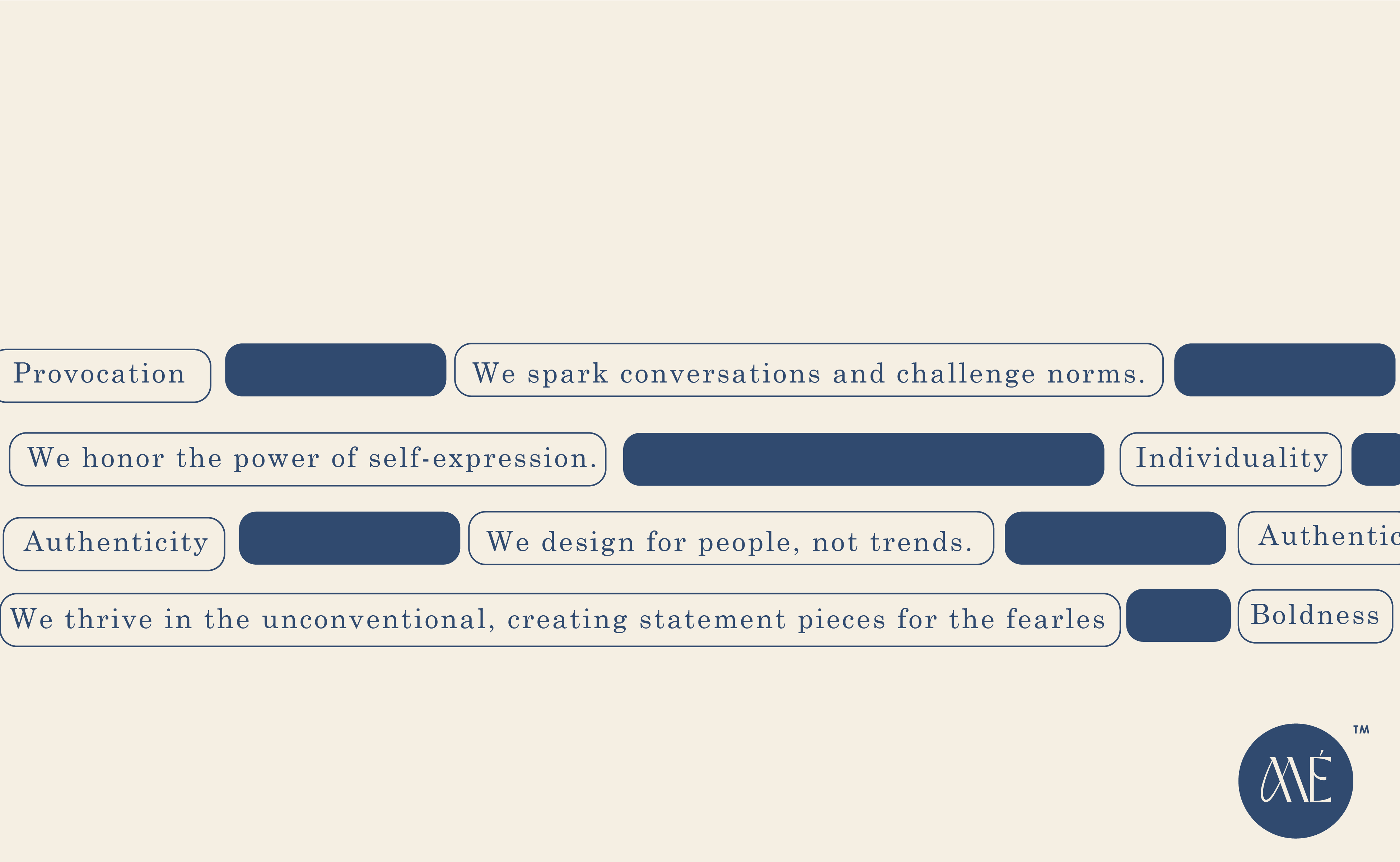 Provocation

We spark conversations and challenge norms.

We honor the power of self-expression.

Individuality

Authenticity

We design for people, not trends.

Authentic

We thrive in the unconventional, creating statement pieces for the fearles

Boldness

MÉ

TM